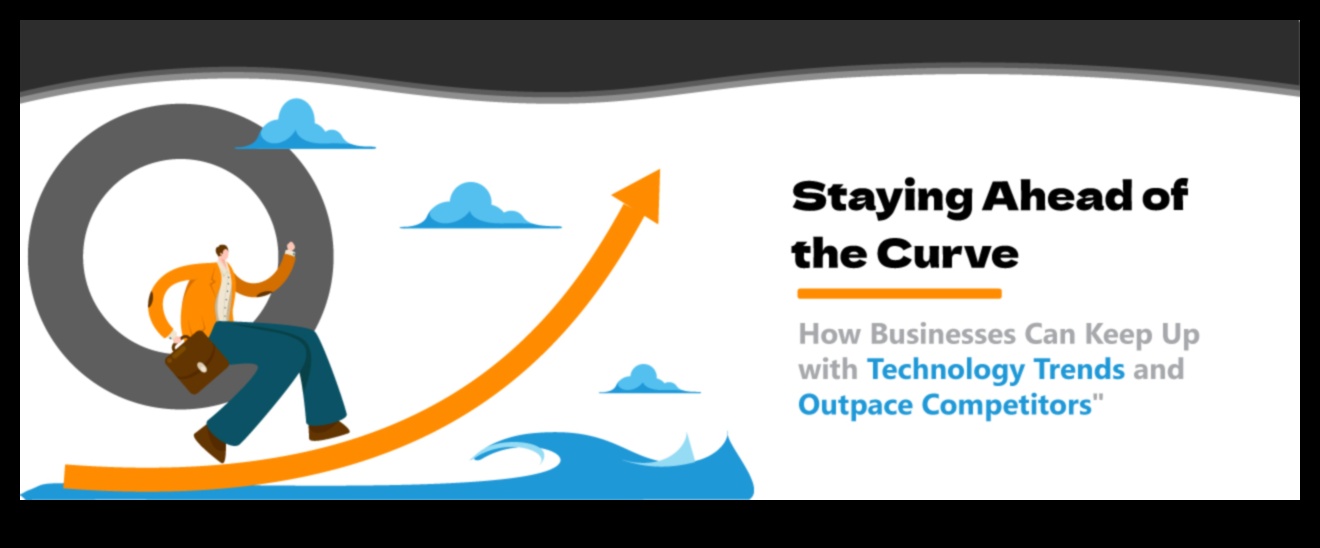 Staying Ahead of the Curve

How Businesses Can Keep Up with Technology Trends and Outpace Competitors"